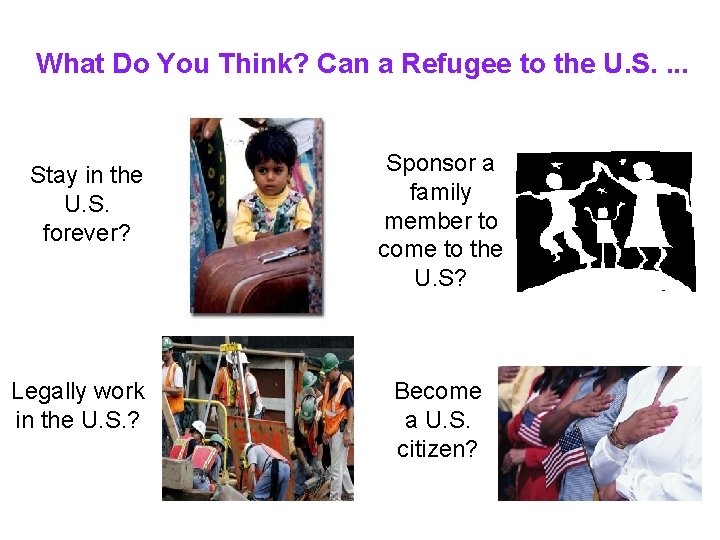 What Do You Think? Can a Refugee to the U.S. ...

Stay in the U.S. forever?

Sponsor a family member to come to the U.S?

Legally work in the U.S.?

Become a U.S. citizen?